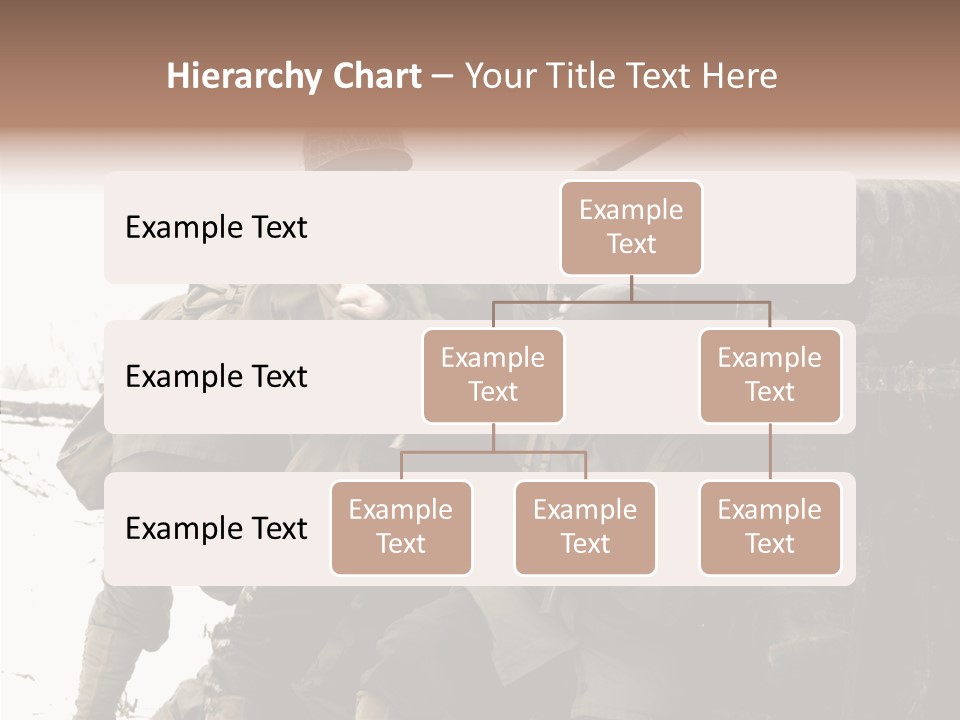 Hierarchy Chart – Your Title Text Here

Example Text

Example Text

Example Text

Example Text

Example Text

Example Text

Example Text

Example Text

Example Text